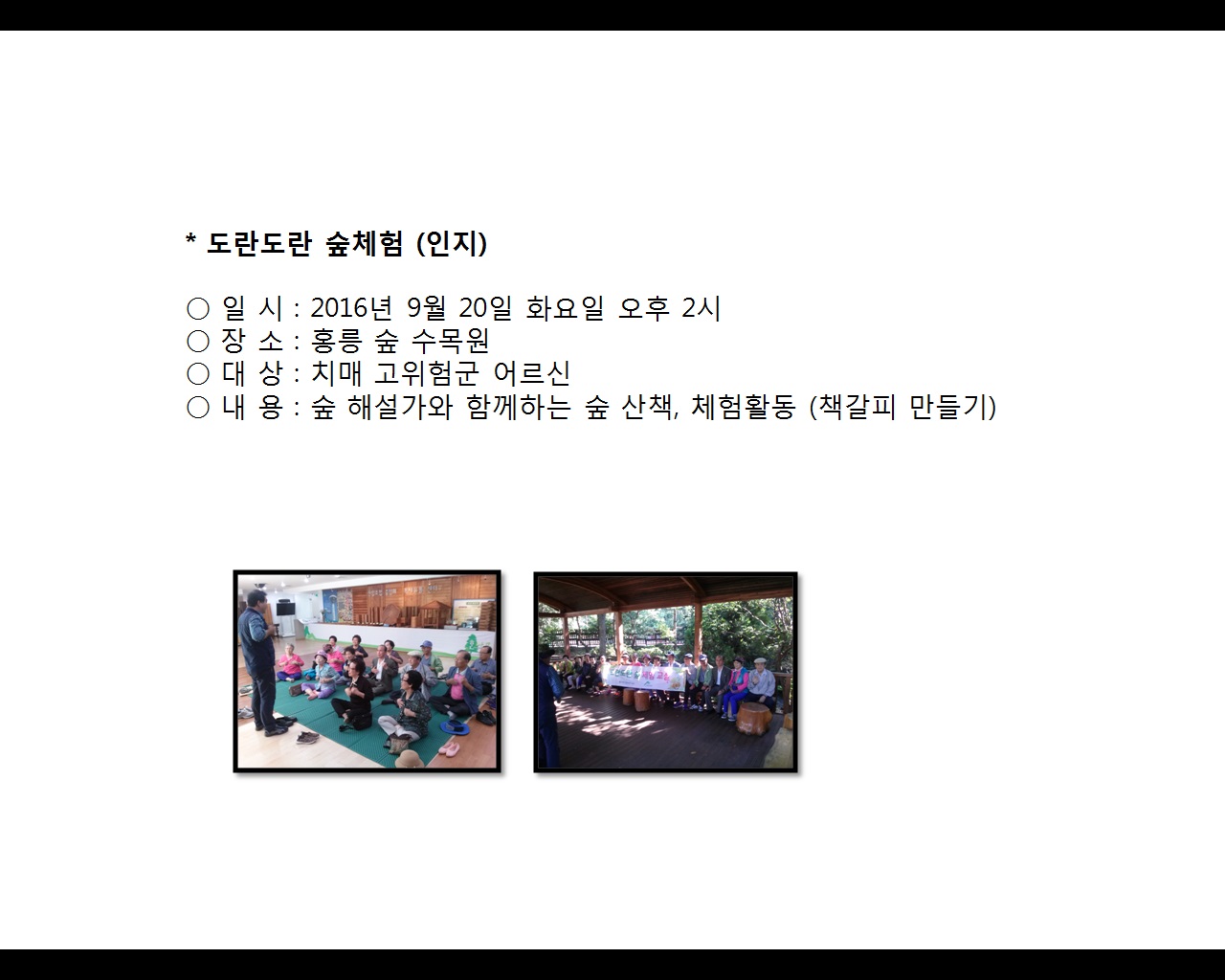 * 도란도란 숲체험 (인지)

○ 일 시 : 2016년 9월 20일 화요일 오후 2시
○ 장 소 : 홍릉 숲 수목원
○ 대 상 : 치매 고위험군 어르신
○ 내 용 : 숲 해설가와 함께하는 숲 산책, 체험활동 (책갈피 만들기)